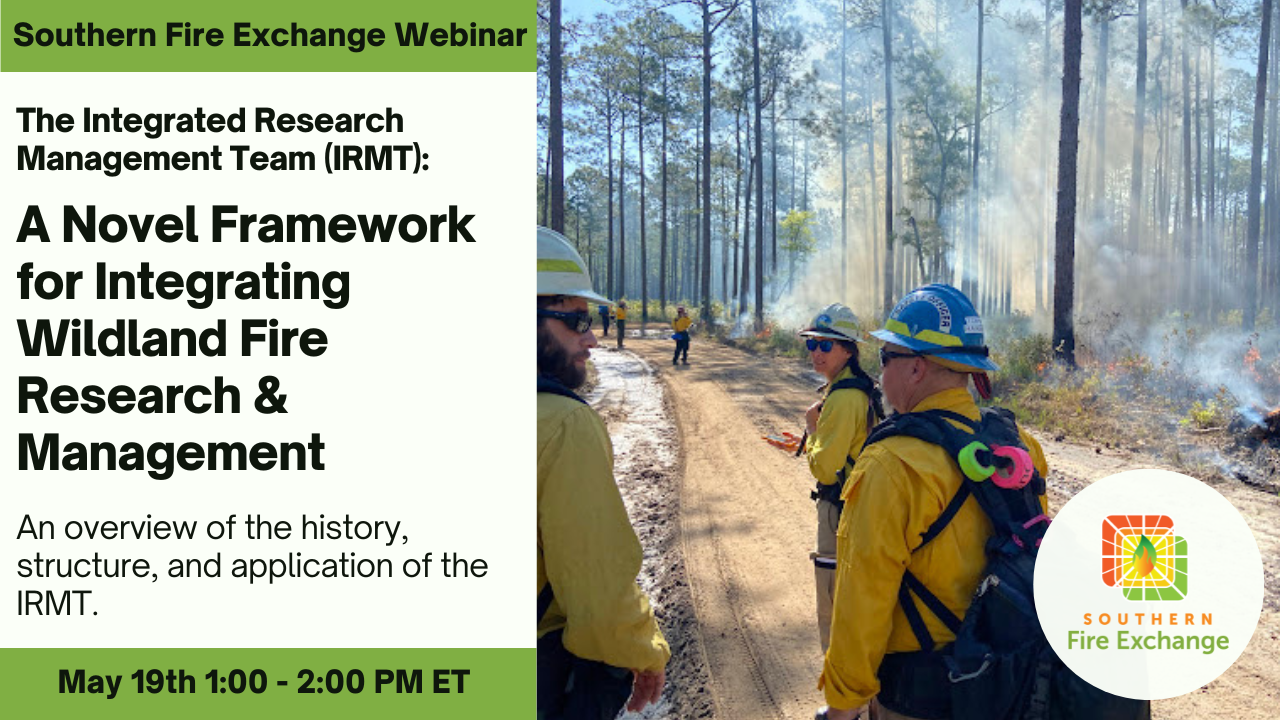 Southern Fire Exchange Webinar

The Integrated Research Management Team (IRMT):

A Novel Framework for Integrating Wildland Fire Research & Management

An overview of the history, structure, and application of the IRMT.

May 19th 1:00 - 2:00 PM ET

SOUTHERN
Fire Exchange